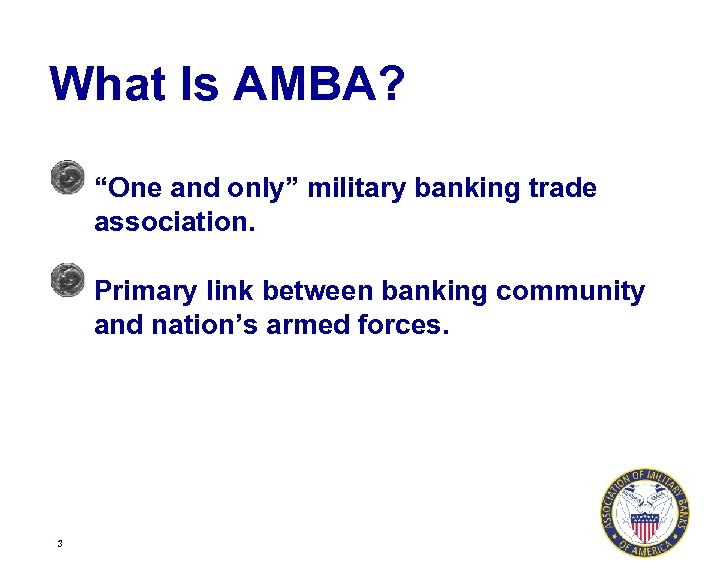 What Is AMBA?

“One and only” military banking trade association.

Primary link between banking community and nation’s armed forces.

3

ASSOCIATION OF MILITARY BANKS OF AMERICA